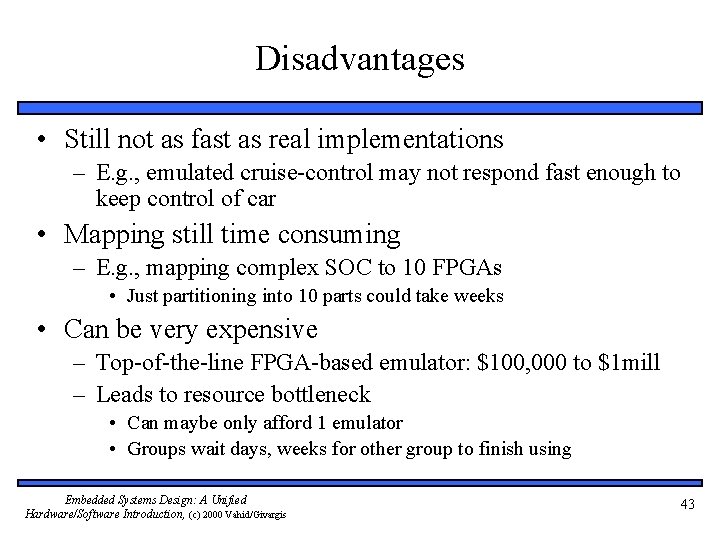 Disadvantages

• Still not as fast as real implementations
  – E.g., emulated cruise-control may not respond fast enough to keep control of car
• Mapping still time consuming
  – E.g., mapping complex SOC to 10 FPGAs
    • Just partitioning into 10 parts could take weeks
• Can be very expensive
  – Top-of-the-line FPGA-based emulator: \$100,000 to \$1mill
  – Leads to resource bottleneck
    • Can maybe only afford 1 emulator
    • Groups wait days, weeks for other group to finish using

Embedded Systems Design: A Unified Hardware/Software Introduction, (c) 2000 Vahid/Givargis

43